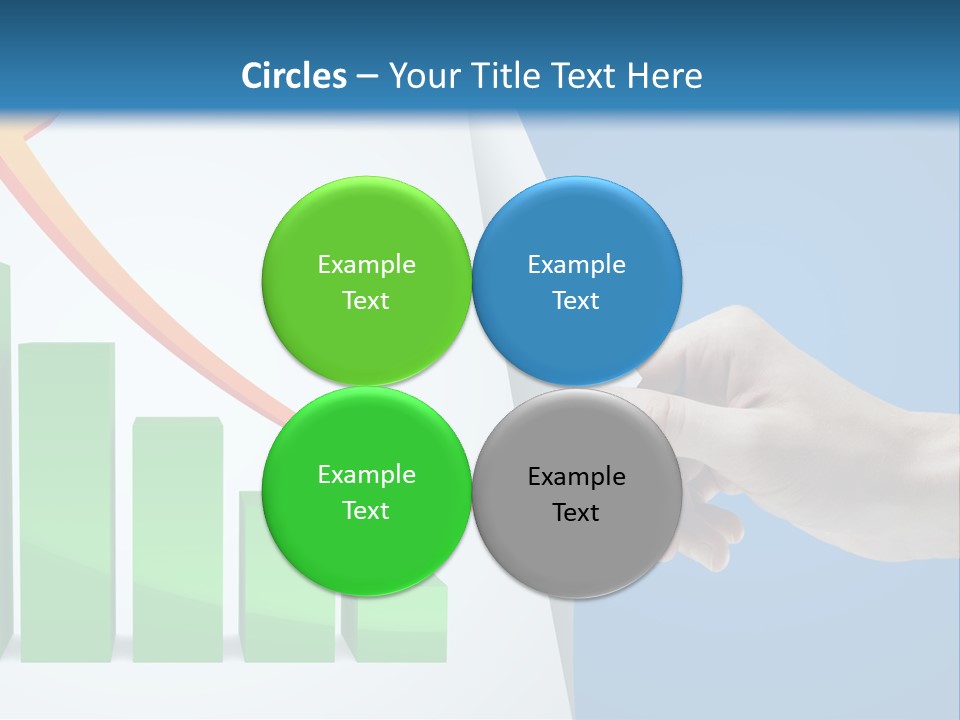 Circles – Your Title Text Here

Example Text

Example Text

Example Text

Example Text